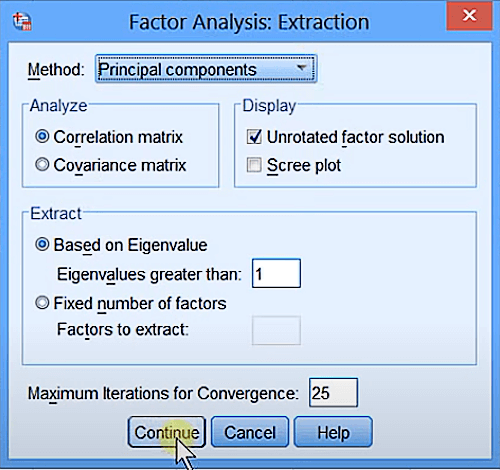 Factor Analysis: Extraction

Method: Principal components

Analyze
Correlation matrix
Covariance matrix

Display
Unrotated factor solution
Scree plot

Extract
Based on Eigenvalue
Eigenvalues greater than: 1
Fixed number of factors
Factors to extract:

Maximum Iterations for Convergence: 25

Continue Cancel Help